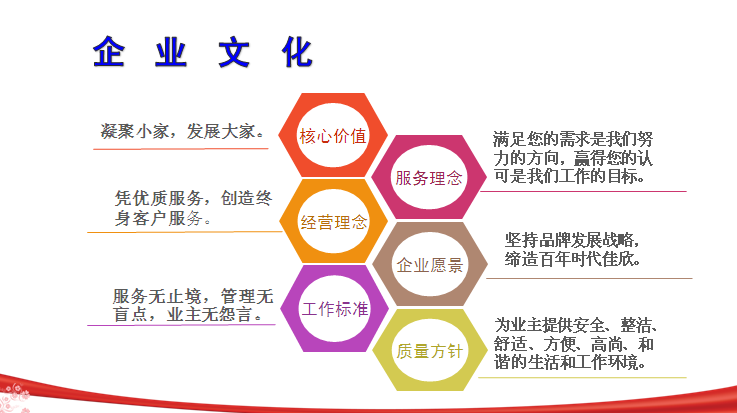 企 业 文 化

凝聚小家，发展大家。

核心价值

服务理念

满足您的需求是我们努力的方向，赢得您的认可是我们工作的目标。

凭优质服务，创造终身客户服务。

经营理念

企业愿景

坚持品牌发展战略，缔造百年时代佳欣。

服务无止境，管理无盲点，业主无怨言。

工作标准

质量方针

为业主提供安全、整洁、舒适、方便、高尚、和谐的生活和工作环境。